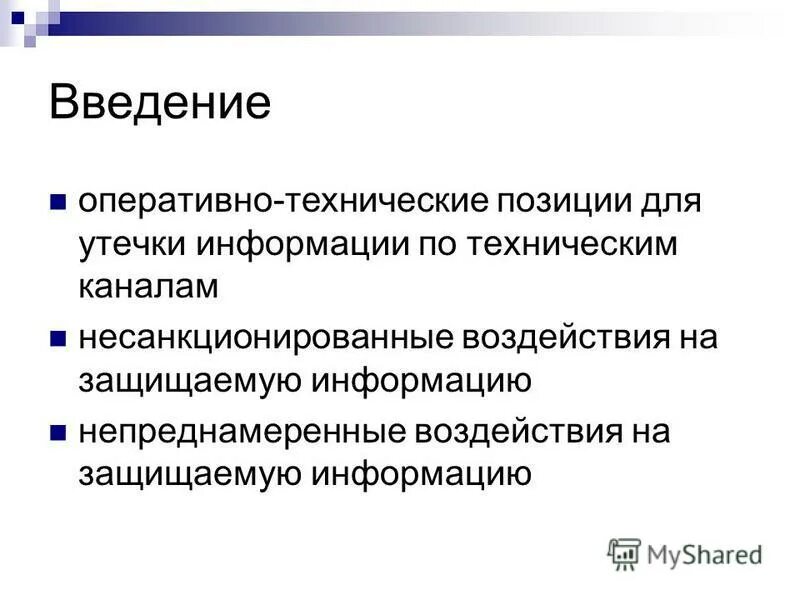 Введение

оперативно-технические позиции для утечки информации по техническим каналам

несанкционированные воздействия на защищаемую информацию

непреднамеренные воздействия на защищаемую информацию

MyShared